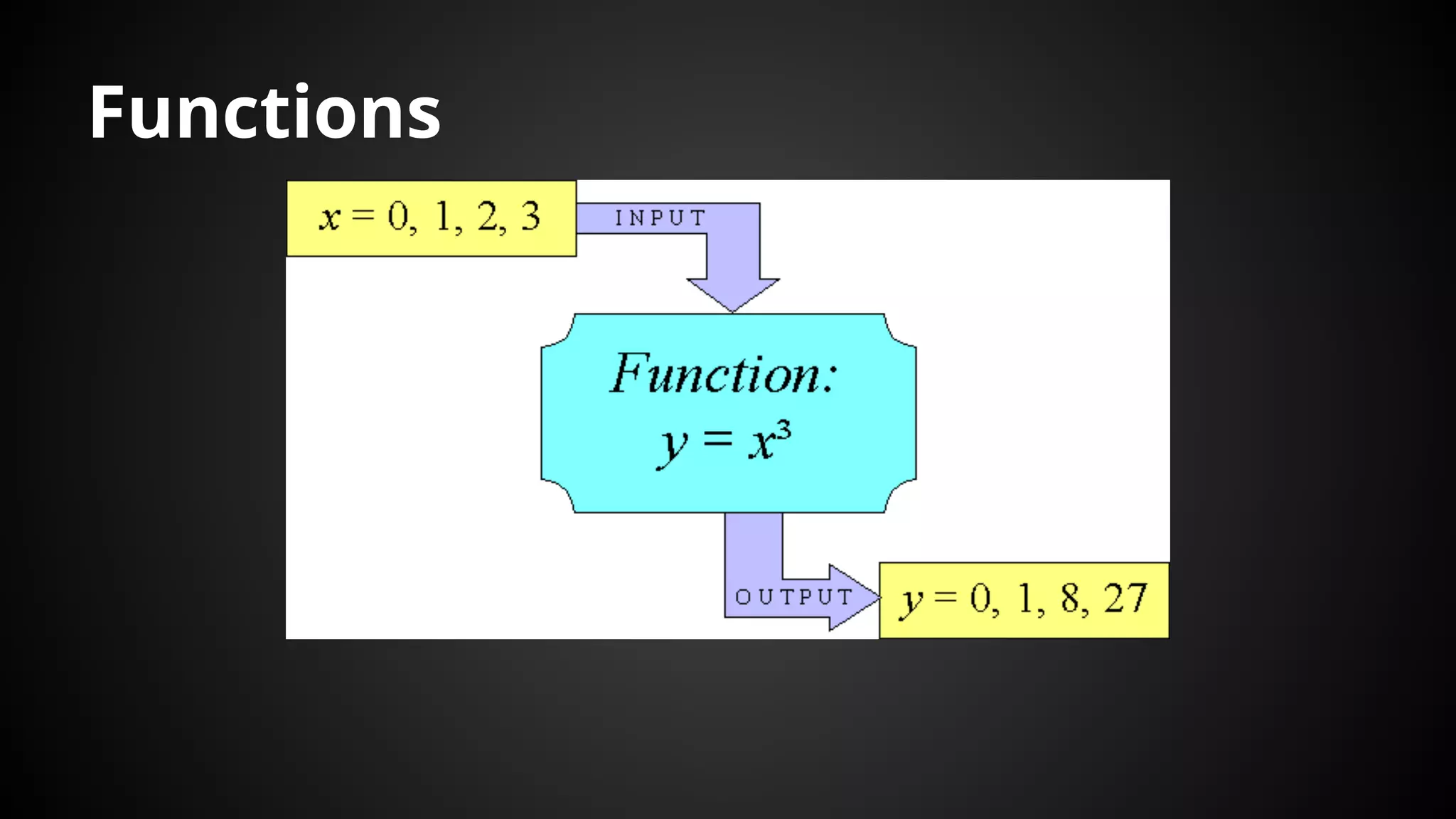 Functions

$x = 0, 1, 2, 3$

INPUT

Function:
$y = x^3$

OUTPUT

$y = 0, 1, 8, 27$